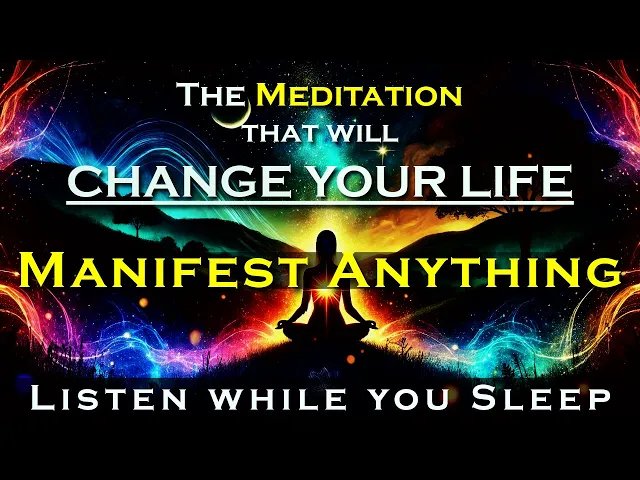 The Meditation that will
CHANGE YOUR LIFE
Manifest Anything
Listen while you Sleep